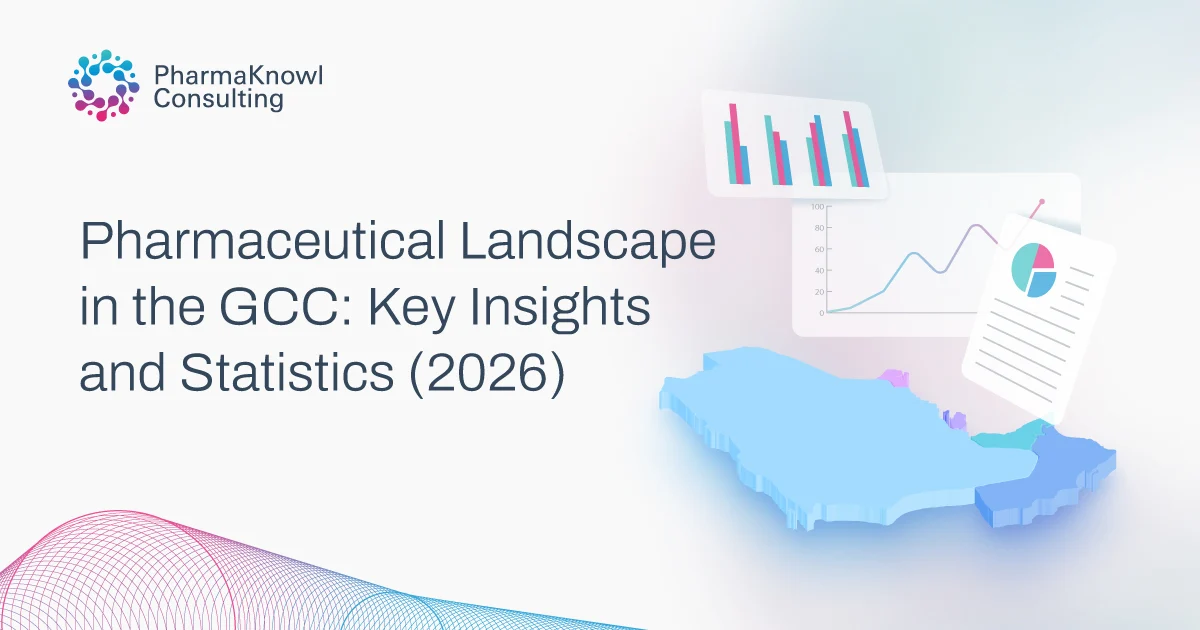 PharmaKnowl Consulting

Pharmaceutical Landscape in the GCC: Key Insights and Statistics (2026)

100
80
60
40
20
0